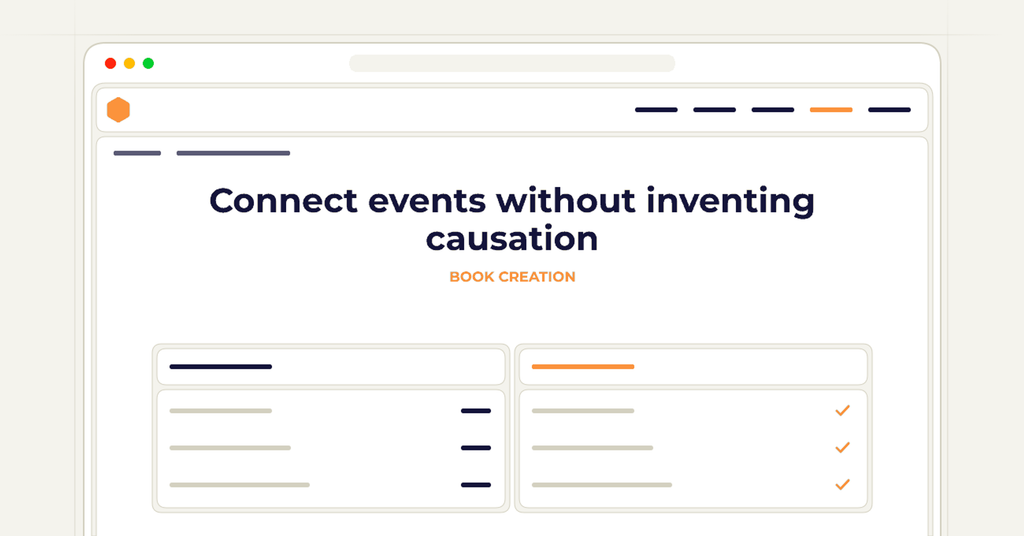 Connect events without inventing causation

BOOK CREATION